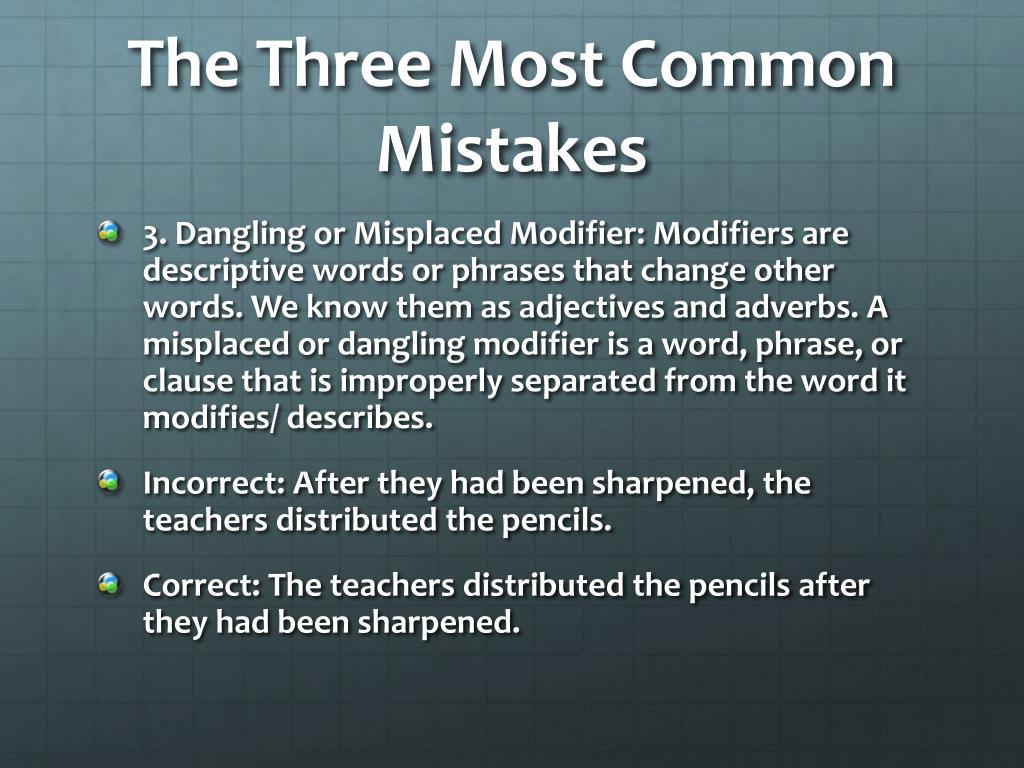 The Three Most Common Mistakes

3. Dangling or Misplaced Modifier: Modifiers are descriptive words or phrases that change other words. We know them as adjectives and adverbs. A misplaced or dangling modifier is a word, phrase, or clause that is improperly separated from the word it modifies/ describes.

Incorrect: After they had been sharpened, the teachers distributed the pencils.

Correct: The teachers distributed the pencils after they had been sharpened.